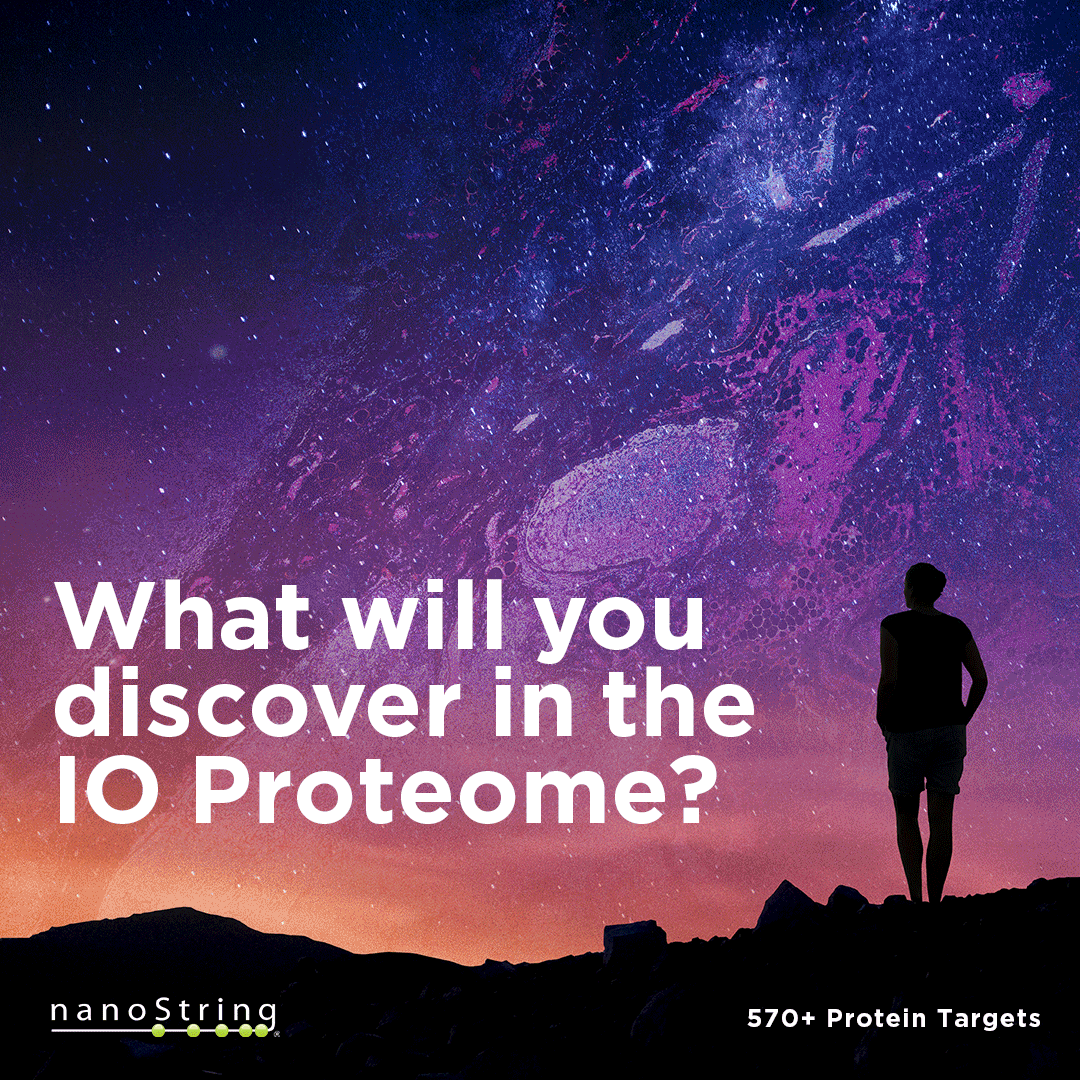 What will you discover in the IO Proteome?

nanoString

570+ Protein Targets